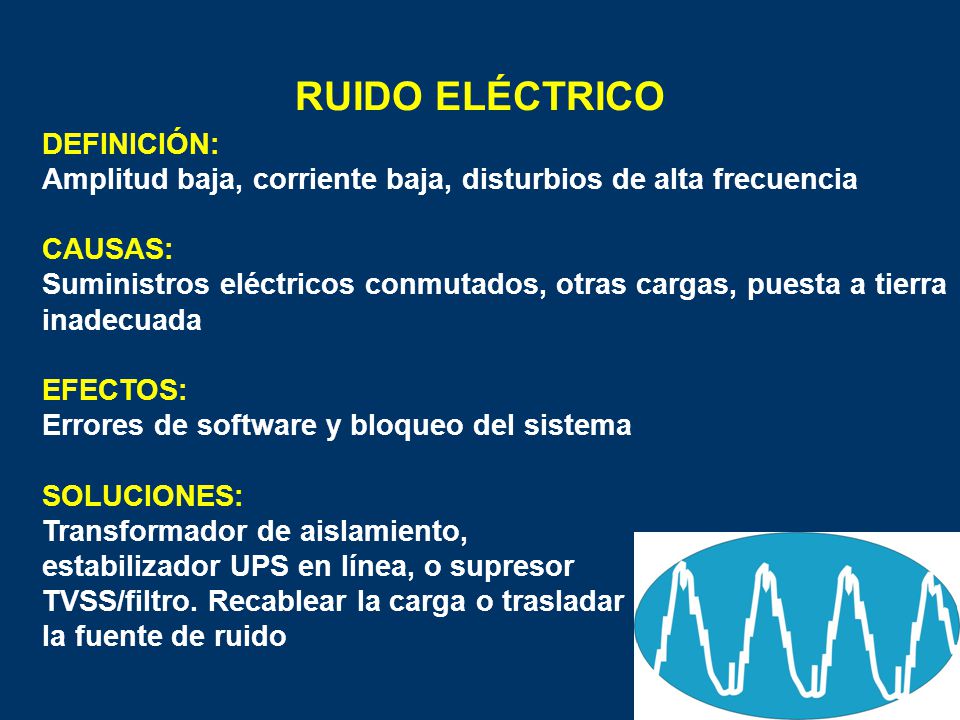 RUIDO ELÉCTRICO

DEFINICIÓN:
Amplitud baja, corriente baja, disturbios de alta frecuencia

CAUSAS:
Suministros eléctricos conmutados, otras cargas, puesta a tierra inadecuada

EFECTOS:
Errores de software y bloqueo del sistema

SOLUCIONES:
Transformador de aislamiento, estabilizador UPS en línea, o supresor TVSS/filtro. Recablear la carga o trasladar la fuente de ruido